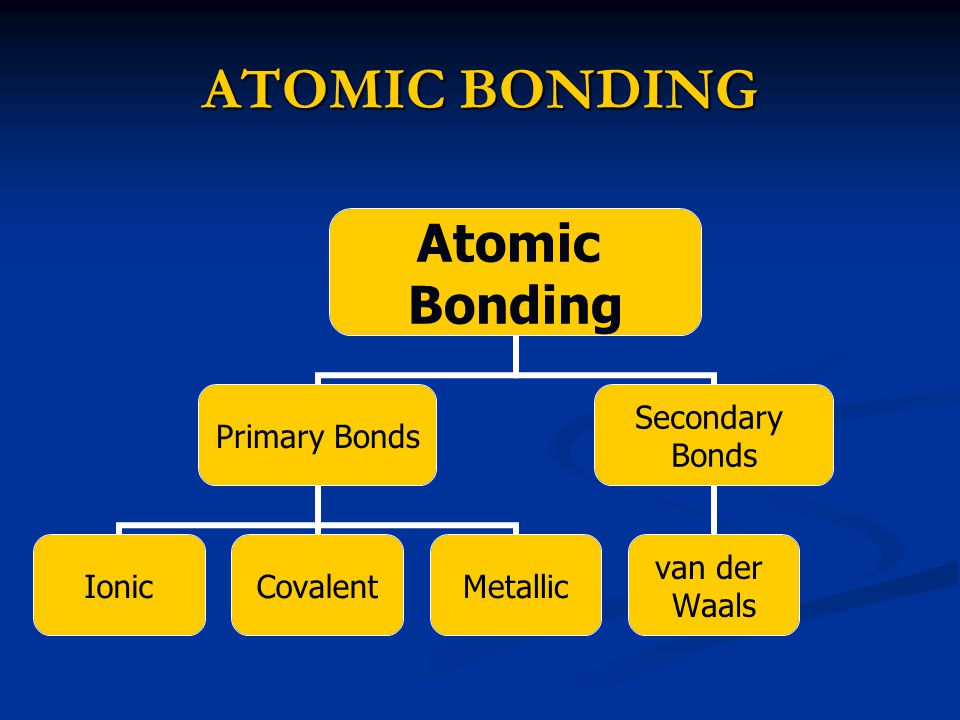 ATOMIC BONDING

Atomic Bonding

Primary Bonds

Secondary Bonds

Ionic

Covalent

Metallic

van der Waals